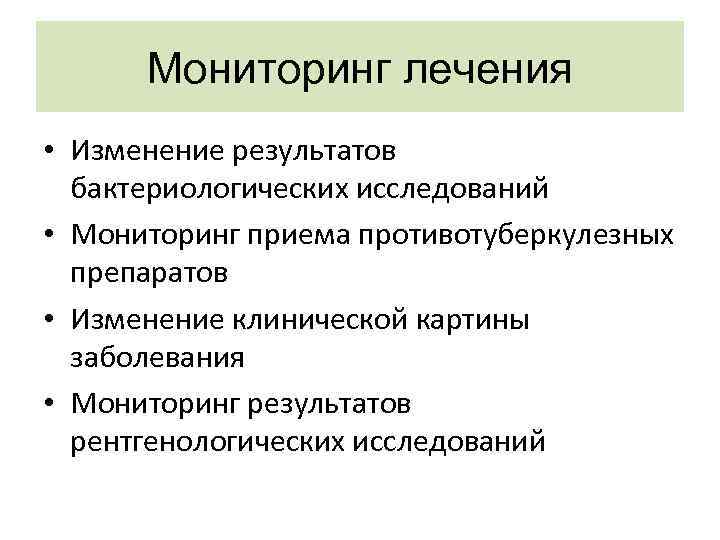 Мониторинг лечения

• Изменение результатов бактериологических исследований
• Мониторинг приема противотуберкулезных препаратов
• Изменение клинической картины заболевания
• Мониторинг результатов рентгенологических исследований